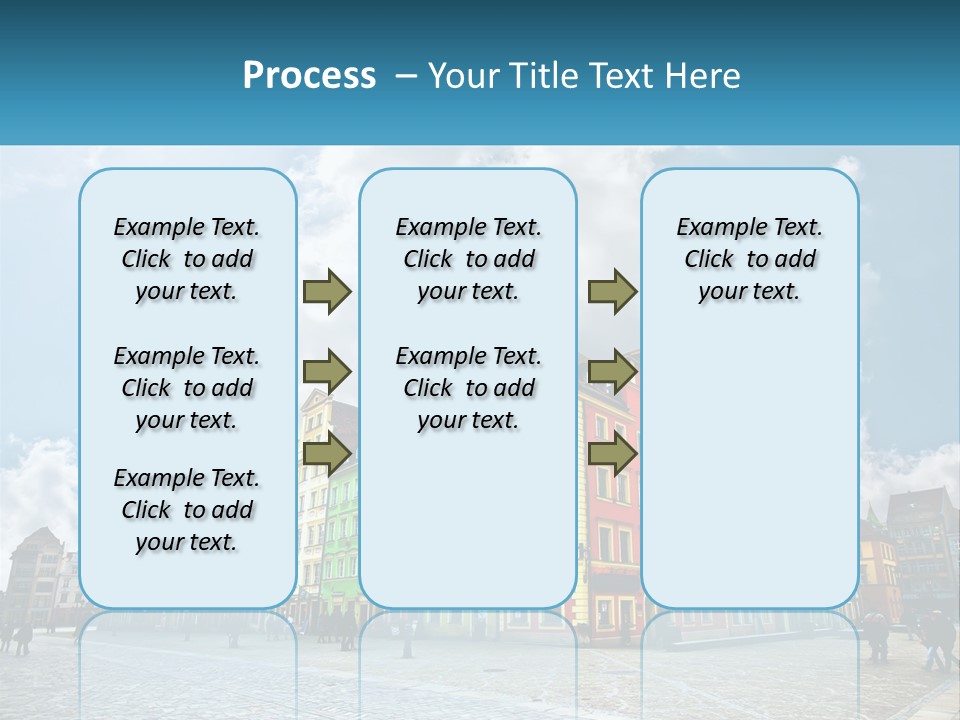 Process – Your Title Text Here

Example Text. Click to add your text.

Example Text. Click to add your text.

Example Text. Click to add your text.

Example Text. Click to add your text.

Example Text. Click to add your text.

Example Text. Click to add your text.